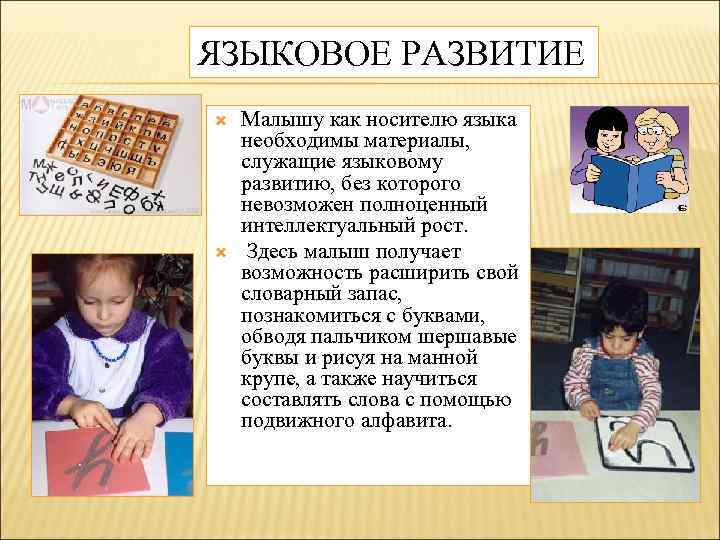 ЯЗЫКОВОЕ РАЗВИТИЕ

Малышу как носителю языка необходимы материалы, служащие языковому развитию, без которого невозможен полноценный интеллектуальный рост.

Здесь малыш получает возможность расширить свой словарный запас, познакомиться с буквами, обводя пальчиком шершавые буквы и рисуя на манной крупе, а также научиться составлять слова с помощью подвижного алфавита.